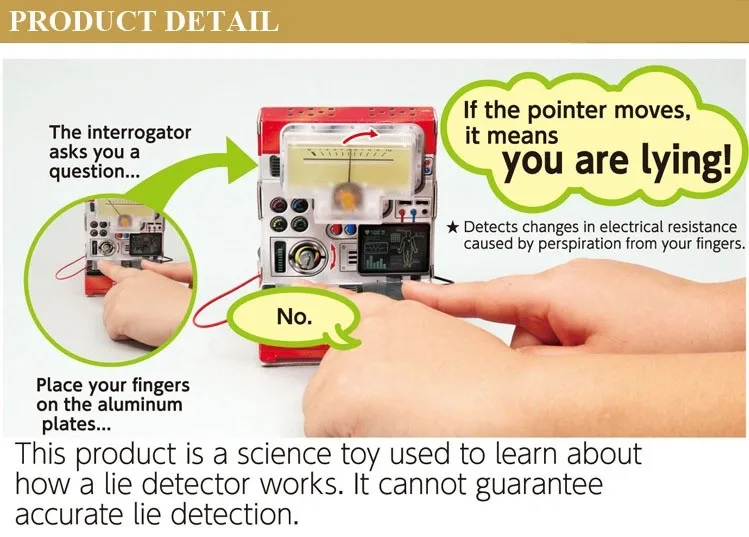 PRODUCT DETAIL

The interrogator asks you a question...

If the pointer moves, it means you are lying!

★ Detects changes in electrical resistance caused by perspiration from your fingers.

No.

Place your fingers on the aluminum plates...

This product is a science toy used to learn about how a lie detector works. It cannot guarantee accurate lie detection.